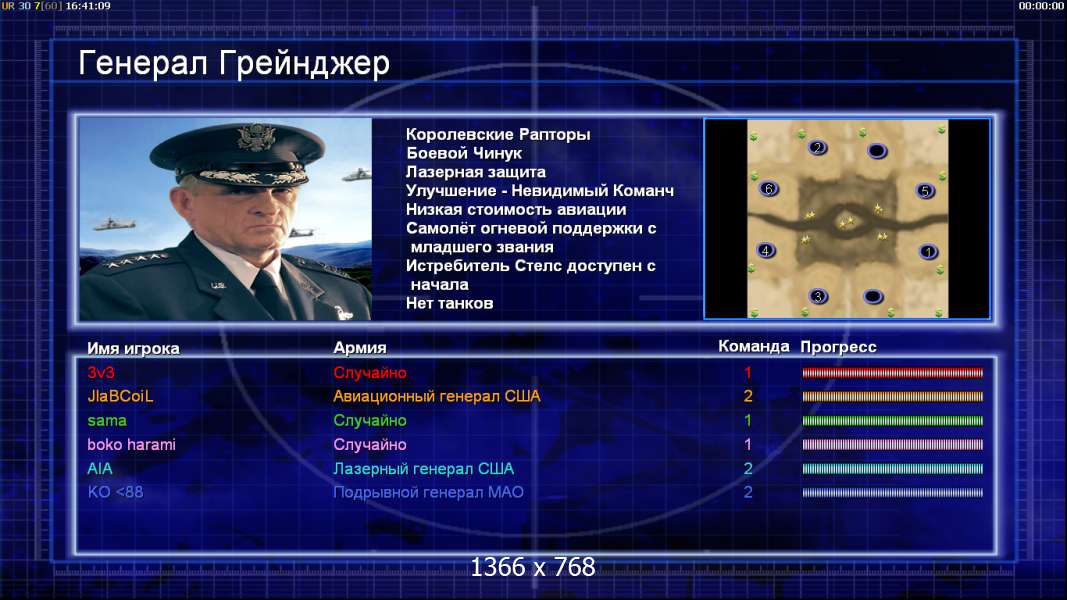 UR 30 7[60] 16:41:09

00:00:00

Генерал Грейнджер

Королевские Рапторы
Боевой Чинук
Лазерная защита
Улучшение - Невидимый Команч
Низкая стоимость авиации
Самолёт огневой поддержки с младшего звания
Истребитель Стелс доступен с начала
Нет танков

2
6
5
4
1
3

| Имя игрока | Армия | Команда | Прогресс |
|---|---|---|---|
| 3v3 | Случайно | 1 | |
| JlaBCoiL | Авиационный генерал США | 2 | |
| sama | Случайно | 1 | |
| boko harami | Случайно | 1 | |
| AIA | Лазерный генерал США | 2 | |
| KO <88 | Подрывной генерал МАО | 2 | |

1366 x 768